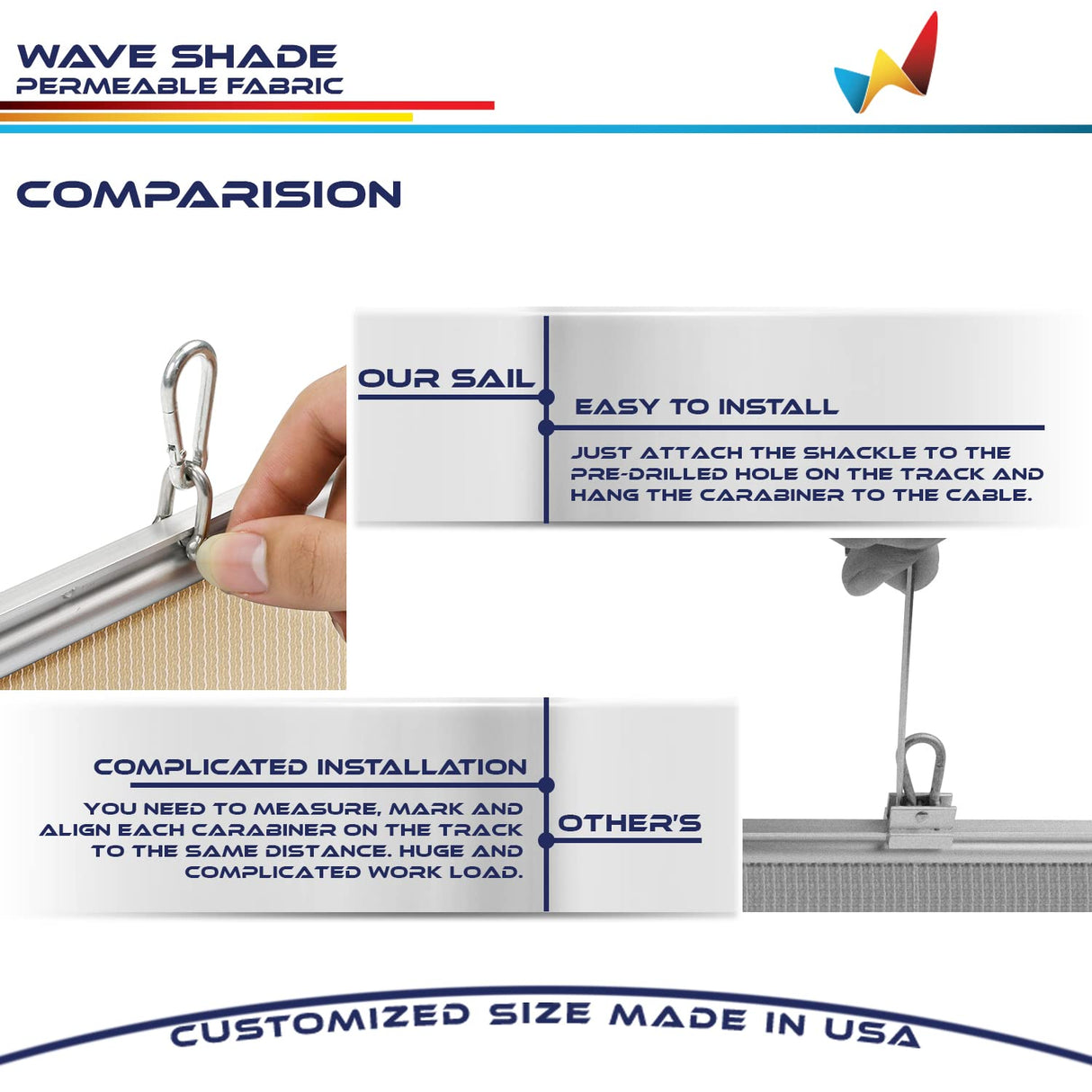 WAVE SHADE
PERMEABLE FABRIC

COMPARISION

OUR SAIL

EASY TO INSTALL

JUST ATTACH THE SHACKLE TO THE PRE-DRILLED HOLE ON THE TRACK AND HANG THE CARABINER TO THE CABLE.

COMPLICATED INSTALLATION

YOU NEED TO MEASURE, MARK AND ALIGN EACH CARABINER ON THE TRACK TO THE SAME DISTANCE. HUGE AND COMPLICATED WORK LOAD.

OTHER'S

CUSTOMIZED SIZE MADE IN USA